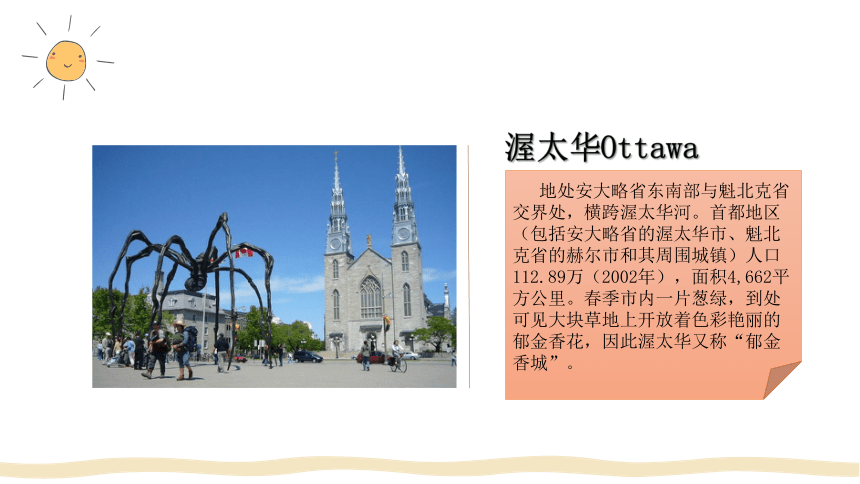 渥太华Ottawa

地处安大略省东南部与魁北克省交界处，横跨渥太华河。首都地区（包括安大略省的渥太华市、魁北克省的赫尔市和其周围城镇）人口112.89万（2002年），面积4,662平方公里。春季市内一片葱绿，到处可见大块草地上开放着色彩艳丽的郁金香花，因此渥太华又称“郁金香城”。